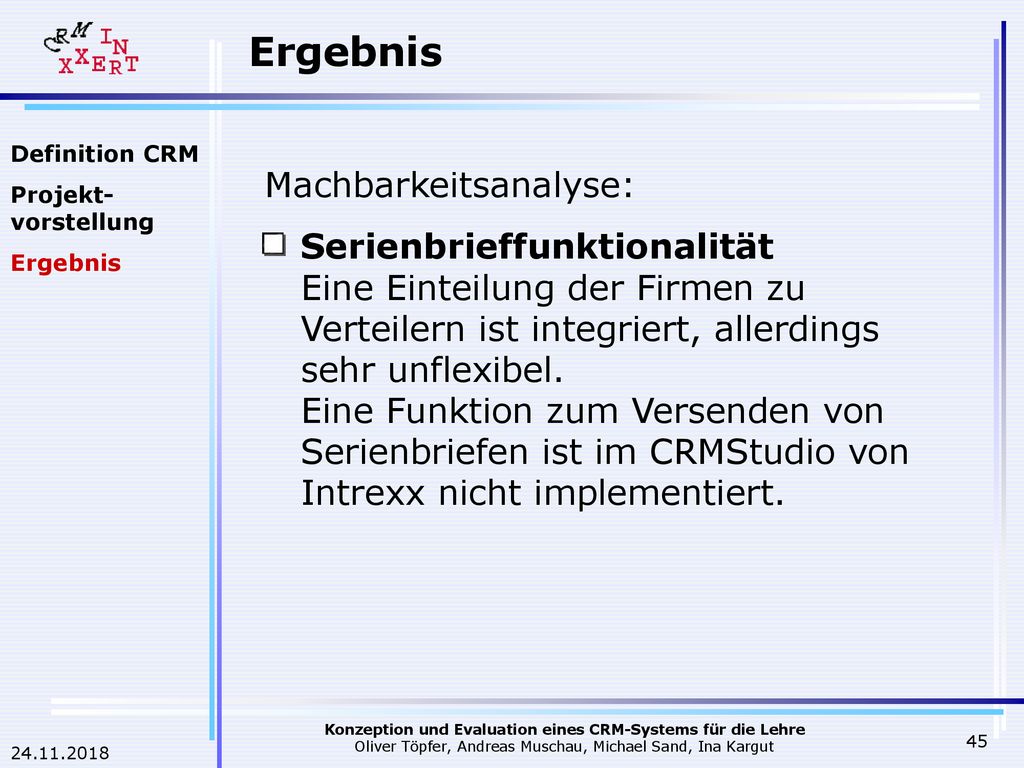 CRM IN XXERT

Ergebnis

Definition CRM

Projekt-vorstellung

Ergebnis

Machbarkeitsanalyse:

Serienbrieffunktionalität
Eine Einteilung der Firmen zu Verteilern ist integriert, allerdings sehr unflexibel.
Eine Funktion zum Versenden von Serienbriefen ist im CRMStudio von Intrexx nicht implementiert.

24.11.2018

Konzeption und Evaluation eines CRM-Systems für die Lehre
Oliver Töpfer, Andreas Muschau, Michael Sand, Ina Kargut

45